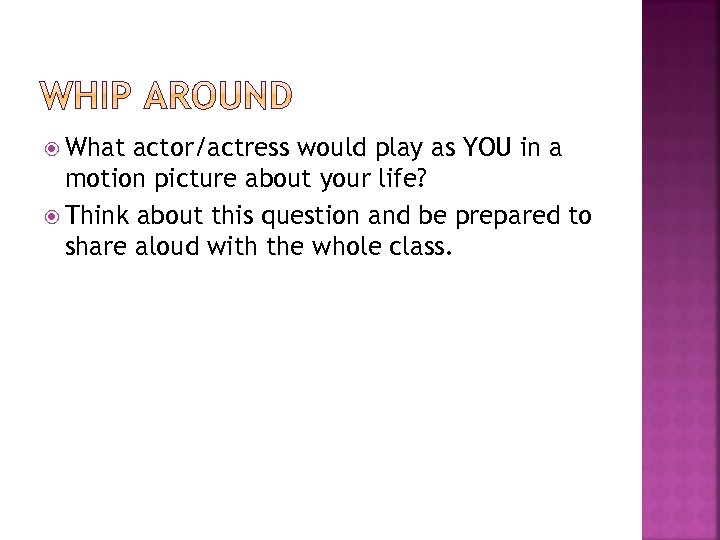 WHIP AROUND

What actor/actress would play as YOU in a motion picture about your life?

Think about this question and be prepared to share aloud with the whole class.